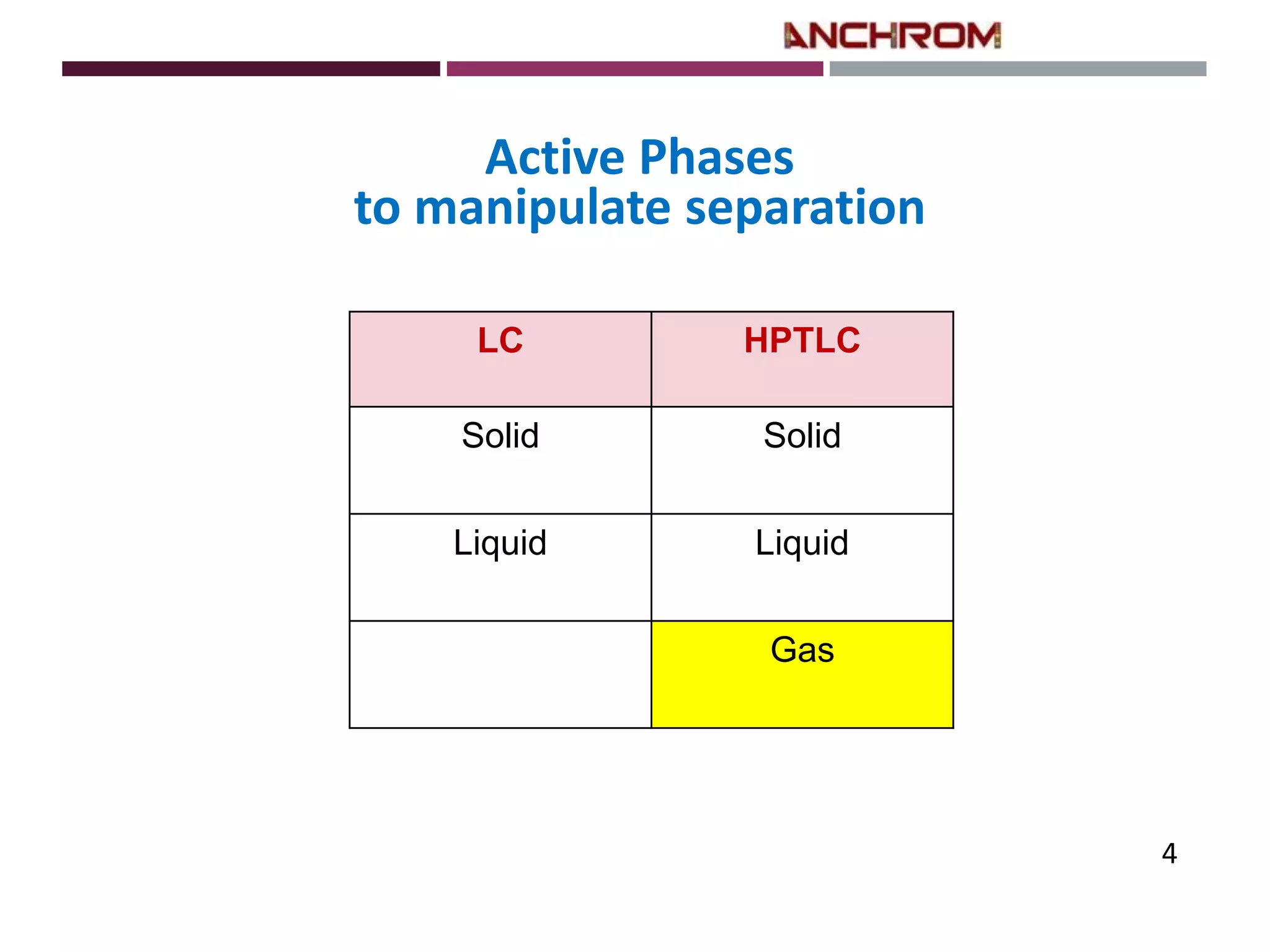 ANCHROM

Active Phases
to manipulate separation

| LC | HPTLC |
|---|---|
| Solid | Solid |
| Liquid | Liquid |
| | Gas |

4